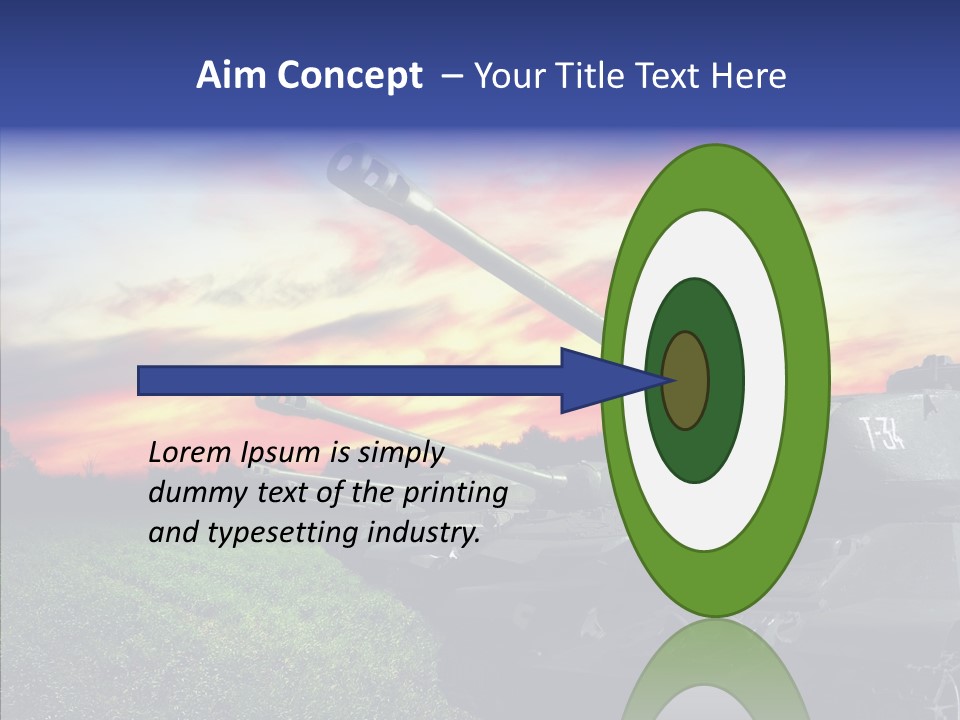 Aim Concept – Your Title Text Here

Lorem Ipsum is simply dummy text of the printing and typesetting industry.

T-34